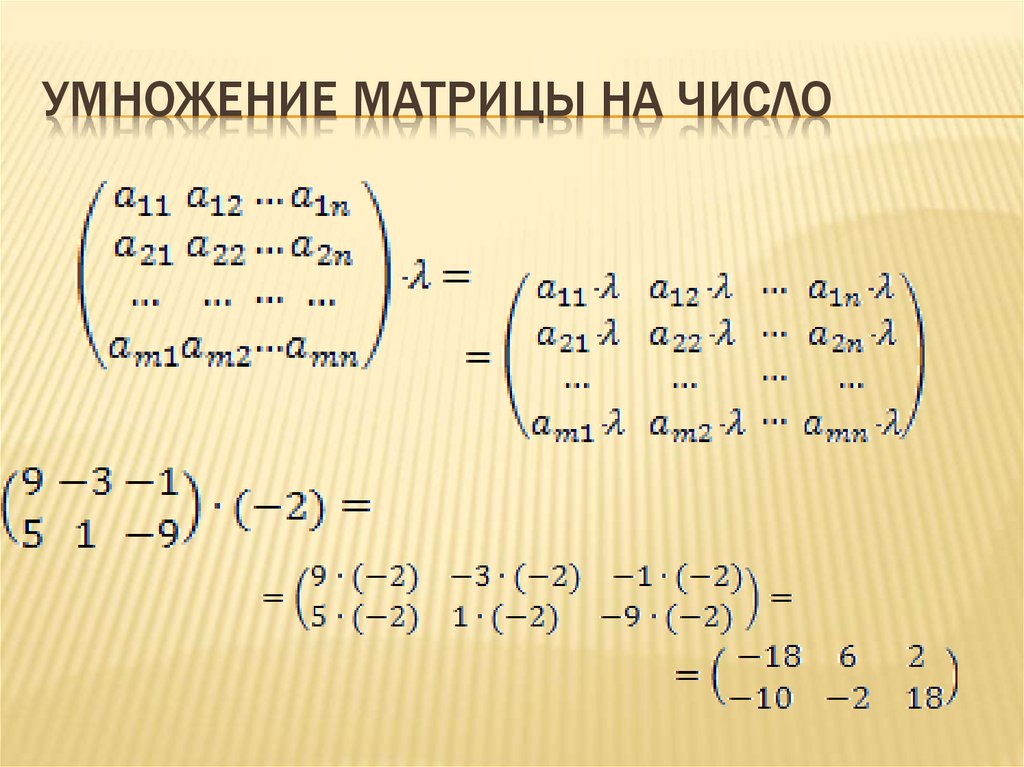 УМНОЖЕНИЕ МАТРИЦЫ НА ЧИСЛО

$\begin{pmatrix} a_{11} & a_{12} & \dots & a_{1n} \\ a_{21} & a_{22} & \dots & a_{2n} \\ \dots & \dots & \dots & \dots \\ a_{m1} & a_{m2} & \dots & a_{mn} \end{pmatrix} \cdot \lambda =$

$= \begin{pmatrix} a_{11} \cdot \lambda & a_{12} \cdot \lambda & \dots & a_{1n} \cdot \lambda \\ a_{21} \cdot \lambda & a_{22} \cdot \lambda & \dots & a_{2n} \cdot \lambda \\ \dots & \dots & \dots & \dots \\ a_{m1} \cdot \lambda & a_{m2} \cdot \lambda & \dots & a_{mn} \cdot \lambda \end{pmatrix}$

$\begin{pmatrix} 9 & -3 & -1 \\ 5 & 1 & -9 \end{pmatrix} \cdot (-2) =$

$= \begin{pmatrix} 9 \cdot (-2) & -3 \cdot (-2) & -1 \cdot (-2) \\ 5 \cdot (-2) & 1 \cdot (-2) & -9 \cdot (-2) \end{pmatrix} =$

$= \begin{pmatrix} -18 & 6 & 2 \\ -10 & -2 & 18 \end{pmatrix}$